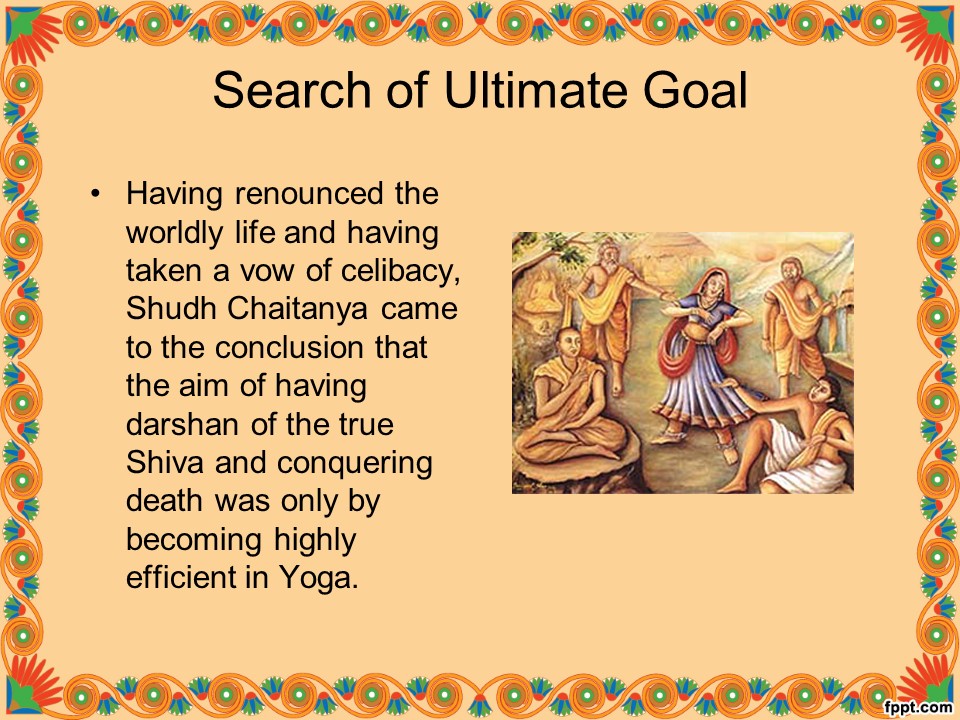 Search of Ultimate Goal

• Having renounced the worldly life and having taken a vow of celibacy, Shudh Chaitanya came to the conclusion that the aim of having darshan of the true Shiva and conquering death was only by becoming highly efficient in Yoga.

fppt.com